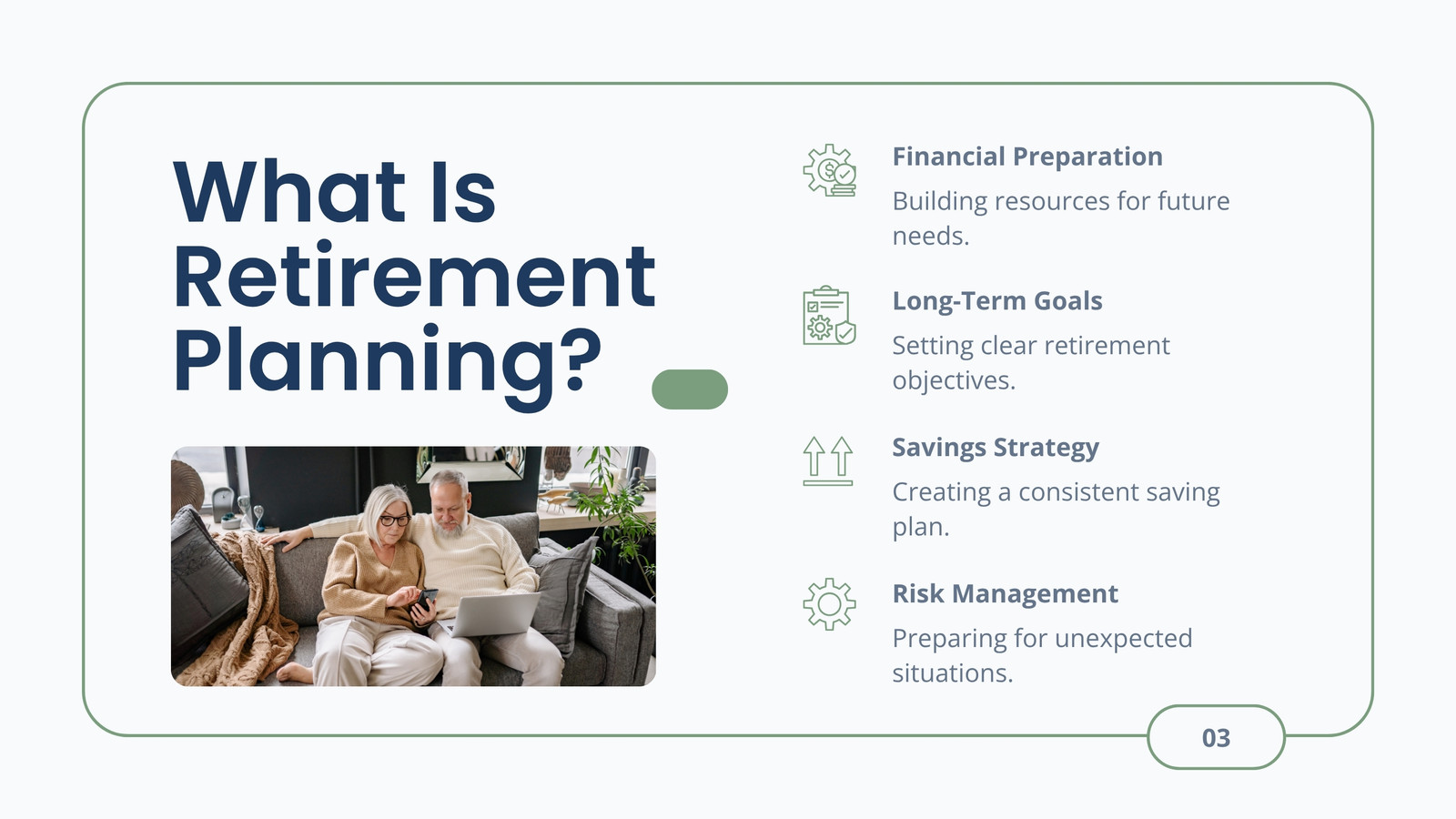 What Is Retirement Planning?

Financial Preparation

Building resources for future needs.

Long-Term Goals

Setting clear retirement objectives.

Savings Strategy

Creating a consistent saving plan.

Risk Management

Preparing for unexpected situations.

03